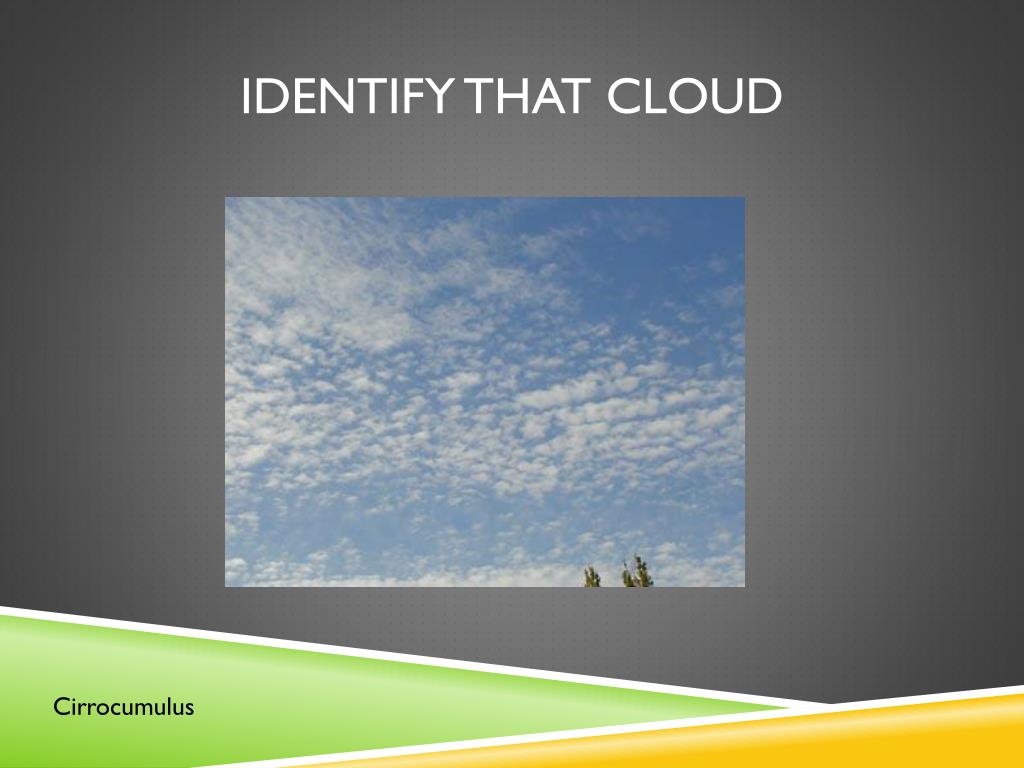 IDENTIFY THAT CLOUD

Cirrocumulus